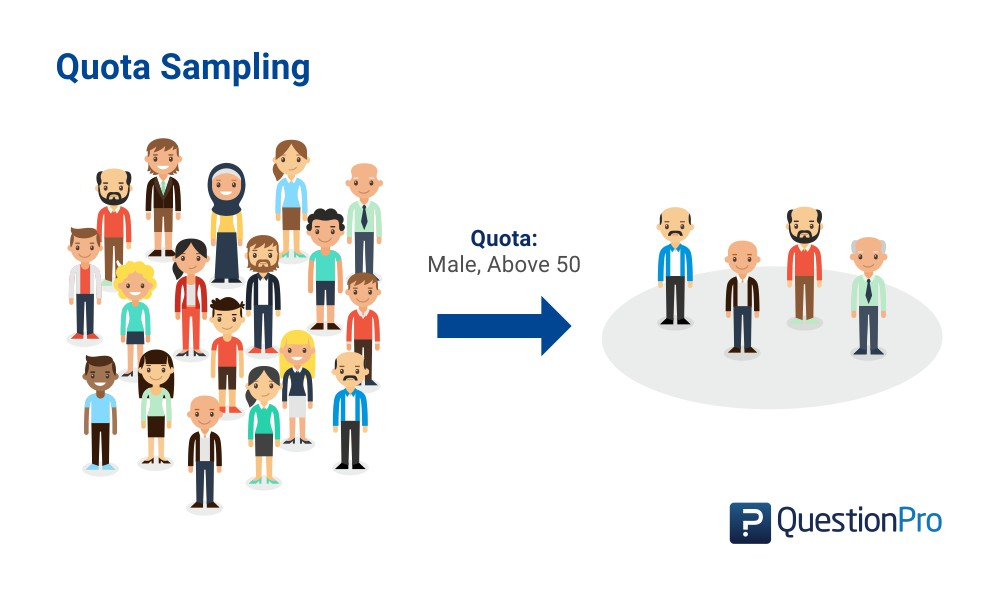 Quota Sampling

Quota:
Male, Above 50

QuestionPro